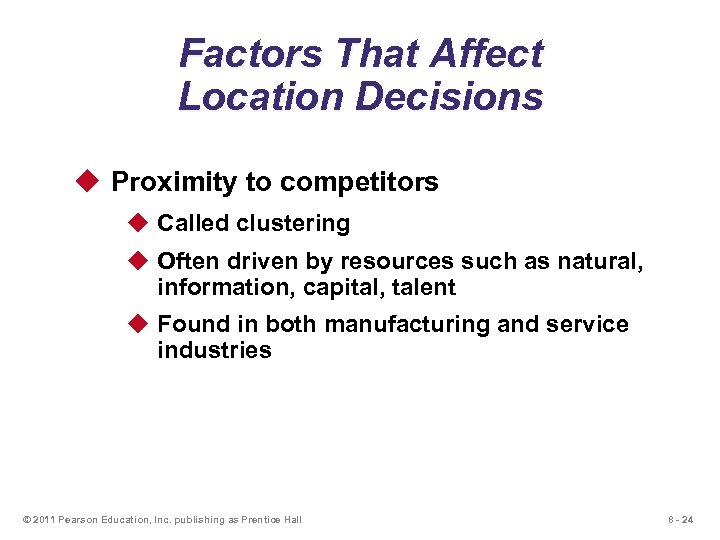 Factors That Affect Location Decisions

◆ Proximity to competitors

◆ Called clustering

◆ Often driven by resources such as natural, information, capital, talent

◆ Found in both manufacturing and service industries

© 2011 Pearson Education, Inc. publishing as Prentice Hall

8 - 24